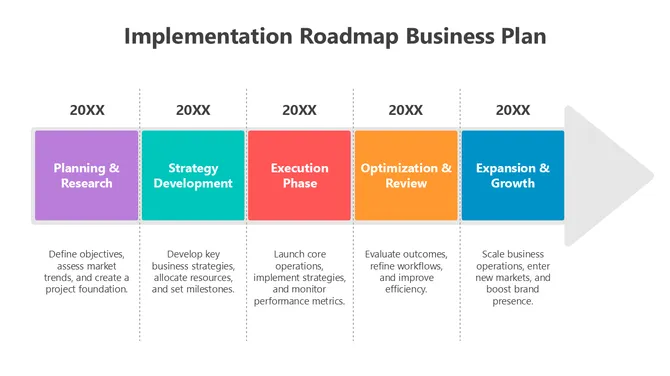 Implementation Roadmap Business Plan

20XX

Planning & Research

Define objectives, assess market trends, and create a project foundation.

20XX

Strategy Development

Develop key business strategies, allocate resources, and set milestones.

20XX

Execution Phase

Launch core operations, implement strategies, and monitor performance metrics.

20XX

Optimization & Review

Evaluate outcomes, refine workflows, and improve efficiency.

20XX

Expansion & Growth

Scale business operations, enter new markets, and boost brand presence.